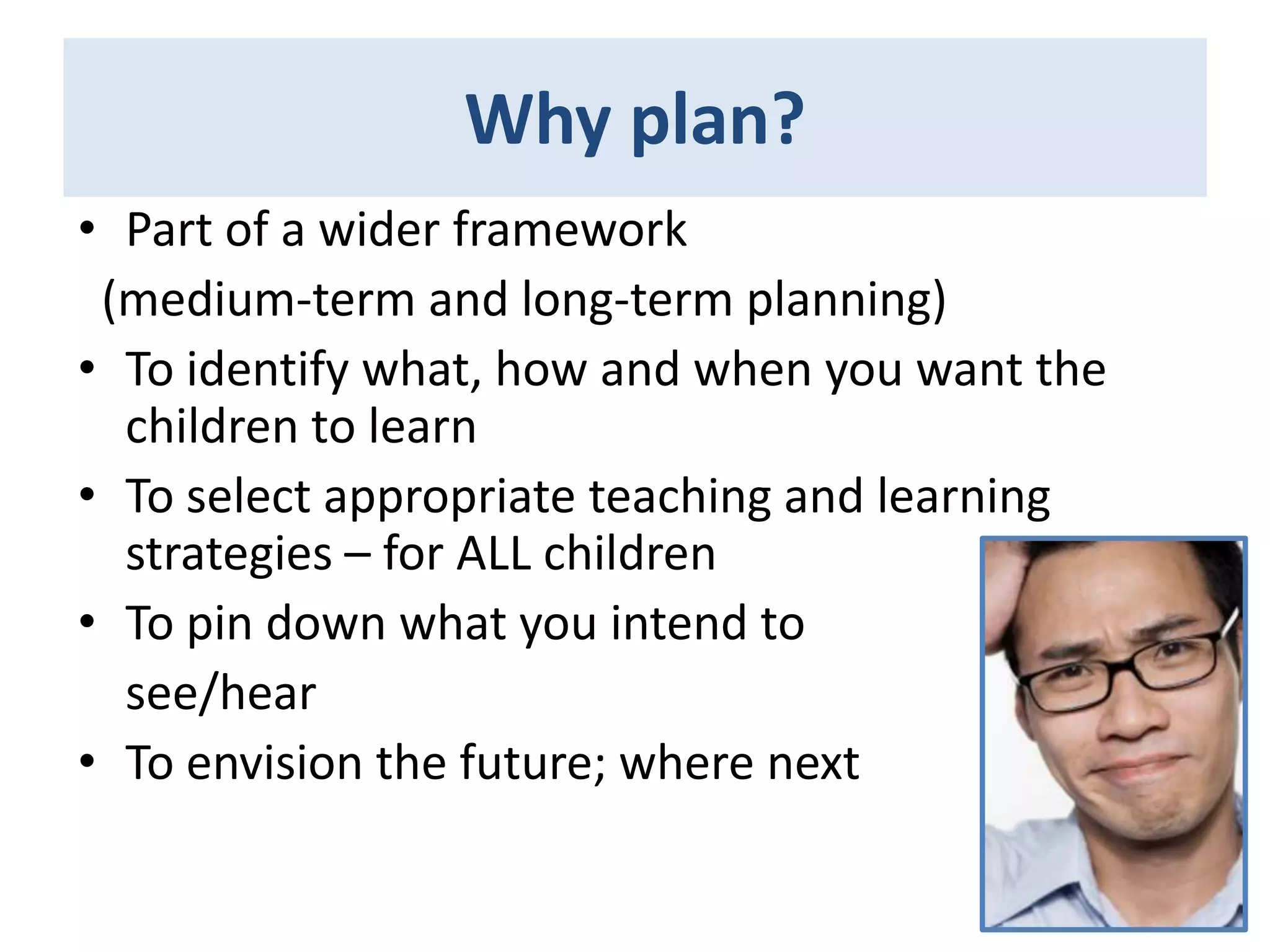 Why plan?

• Part of a wider framework
(medium-term and long-term planning)
• To identify what, how and when you want the children to learn
• To select appropriate teaching and learning strategies – for ALL children
• To pin down what you intend to see/hear
• To envision the future; where next